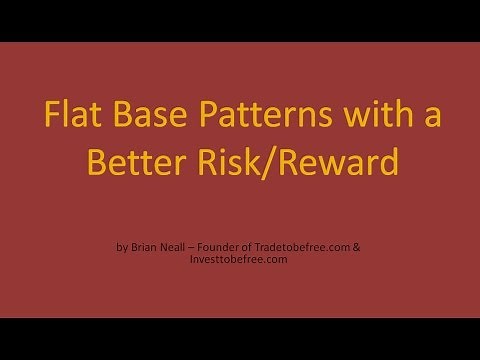 Flat Base Patterns with a Better Risk/Reward

by Brian Neall – Founder of Tradetobefree.com & Investtobefree.com